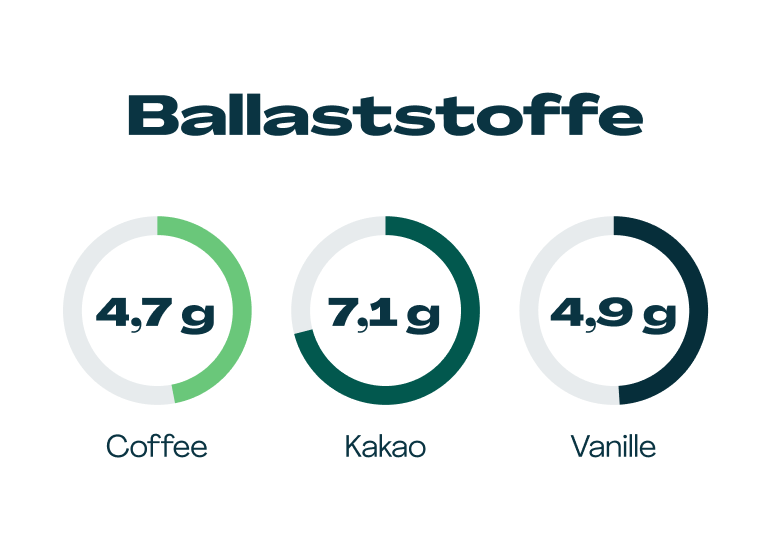 Ballaststoffe

4,7 g

Coffee

7,1 g

Kakao

4,9 g

Vanille